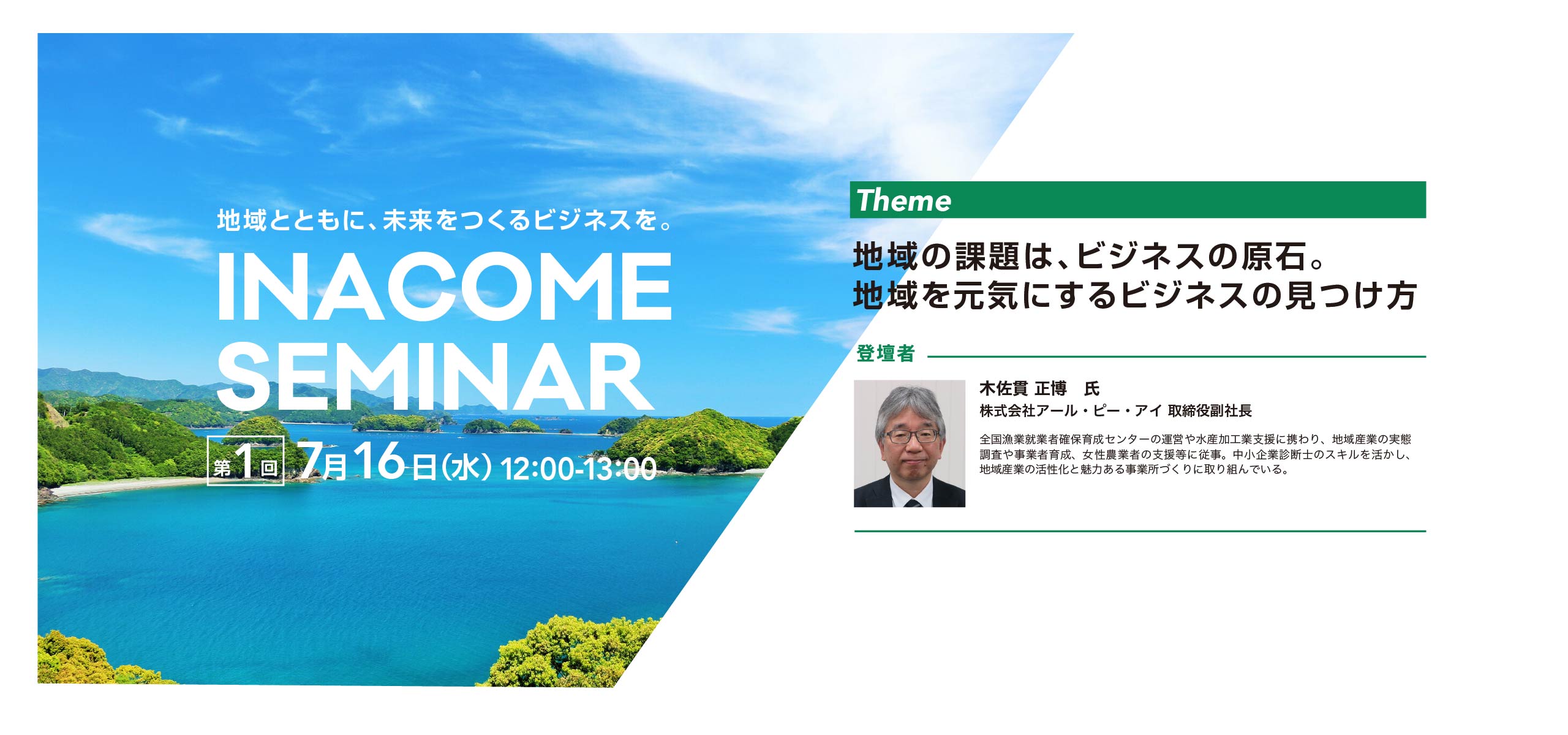 地域とともに、未来をつくるビジネスを。

INACOME SEMINAR

第1回 7月16日(水) 12:00-13:00

Theme

地域の課題は、ビジネスの原石。
地域を元気にするビジネスの見つけ方

登壇者

木佐貫 正博 氏
株式会社アール・ピー・アイ 取締役副社長

全国漁業就業者確保育成センターの運営や水産加工業支援に携わり、地域産業の実態調査や事業者育成、女性農業者の支援等に従事。中小企業診断士のスキルを活かし、地域産業の活性化と魅力ある事業所づくりに取り組んでいる。